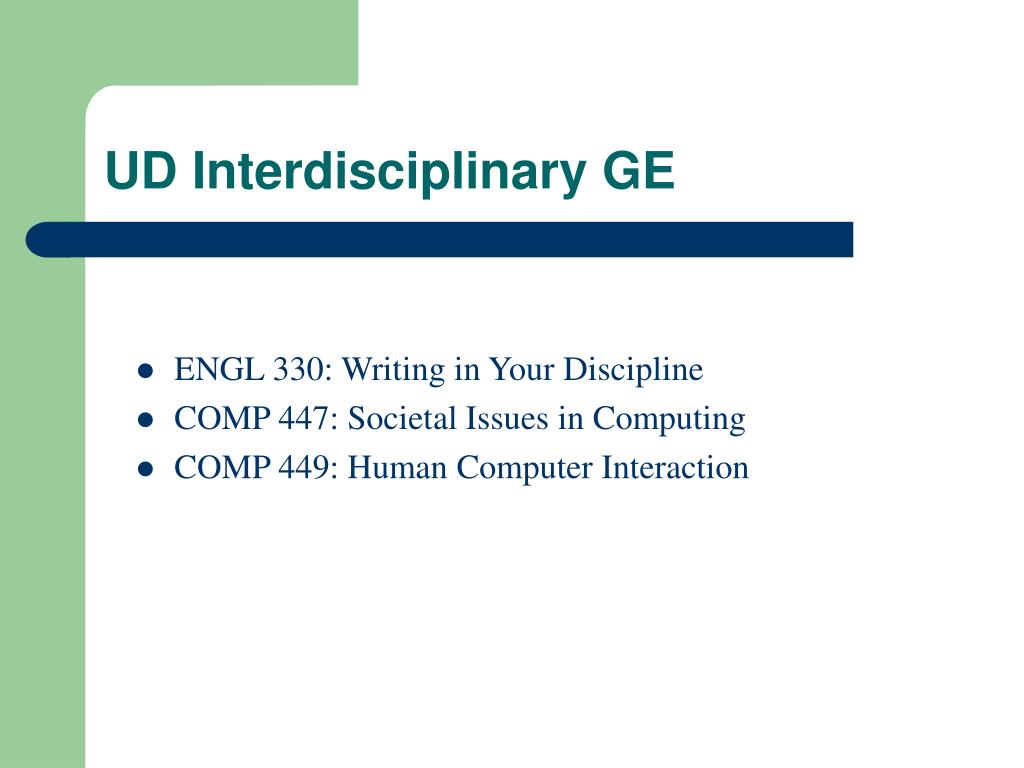 UD Interdisciplinary GE

- ENGL 330: Writing in Your Discipline
- COMP 447: Societal Issues in Computing
- COMP 449: Human Computer Interaction